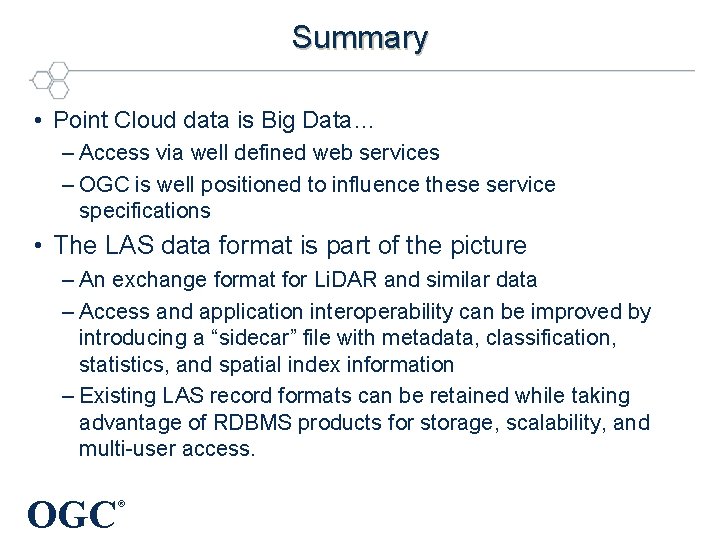 Summary

• Point Cloud data is Big Data…
– Access via well defined web services
– OGC is well positioned to influence these service specifications

• The LAS data format is part of the picture
– An exchange format for LiDAR and similar data
– Access and application interoperability can be improved by introducing a “sidecar” file with metadata, classification, statistics, and spatial index information
– Existing LAS record formats can be retained while taking advantage of RDBMS products for storage, scalability, and multi-user access.

OGC®